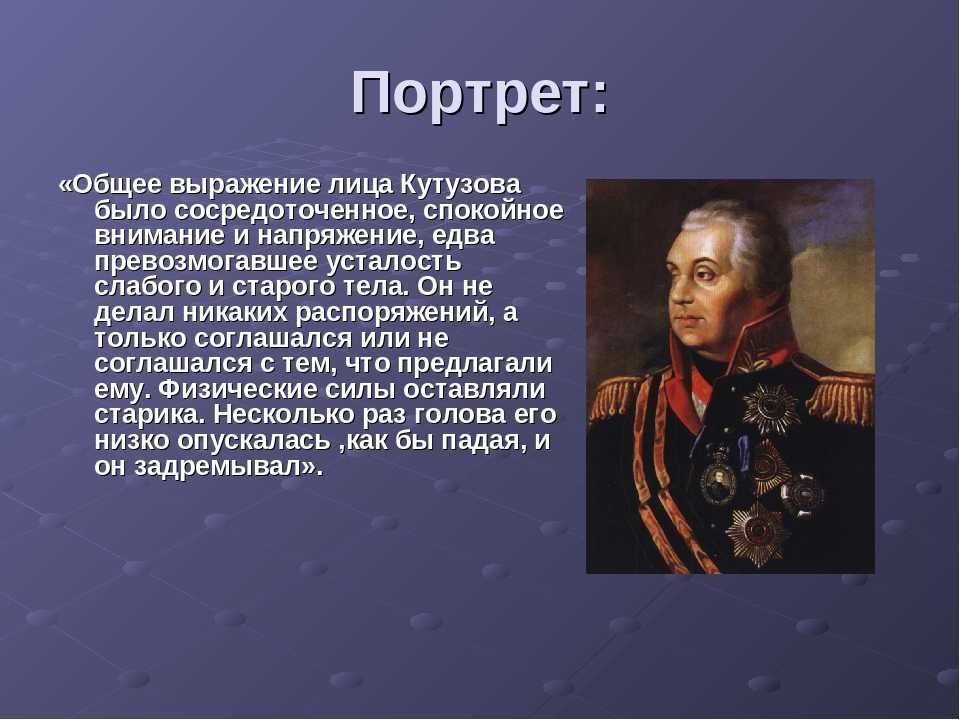 Портрет:

«Общее выражение лица Кутузова было сосредоточенное, спокойное внимание и напряжение, едва превозмогавшее усталость слабого и старого тела. Он не делал никаких распоряжений, а только соглашался или не соглашался с тем, что предлагали ему. Физические силы оставляли старика. Несколько раз голова его низко опускалась ,как бы падая, и он задремывал».